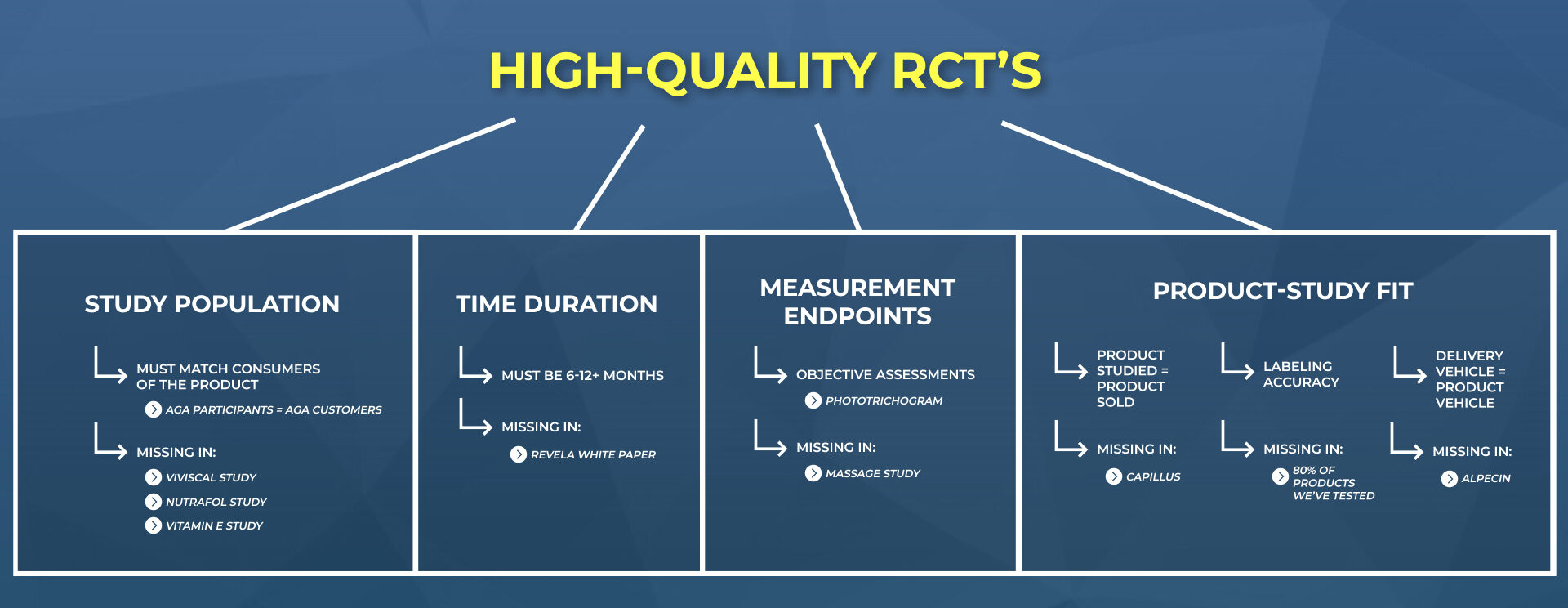 HIGH-QUALITY RCT'S

STUDY POPULATION

MUST MATCH CONSUMERS OF THE PRODUCT

AGA PARTICIPANTS = AGA CUSTOMERS

MISSING IN:

VIVISCAL STUDY

NUTRAFOL STUDY

VITAMIN E STUDY

TIME DURATION

MUST BE 6-12+ MONTHS

MISSING IN:

REVELA WHITE PAPER

MEASUREMENT ENDPOINTS

OBJECTIVE ASSESSMENTS

PHOTOTRICHOGRAM

MISSING IN:

MASSAGE STUDY

PRODUCT-STUDY FIT

PRODUCT STUDIED = PRODUCT SOLD

MISSING IN:

CAPILLUS

LABELING ACCURACY

MISSING IN:

80% OF PRODUCTS WE'VE TESTED

DELIVERY VEHICLE = PRODUCT VEHICLE

MISSING IN:

ALPECIN